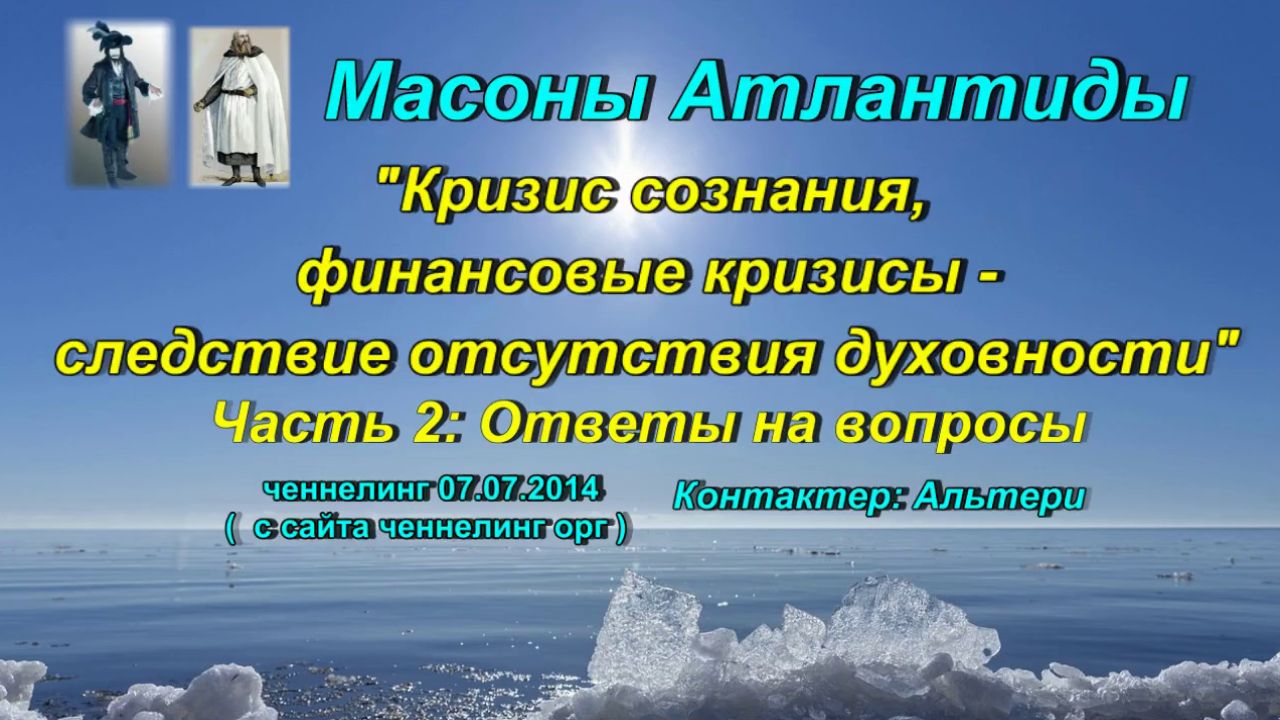 Масоны Атлантиды

"Кризис сознания, финансовые кризисы - следствие отсутствия духовности"

Часть 2: Ответы на вопросы

ченнелинг 07.07.2014
( с сайта ченнелинг орг )

Контактер: Альтери